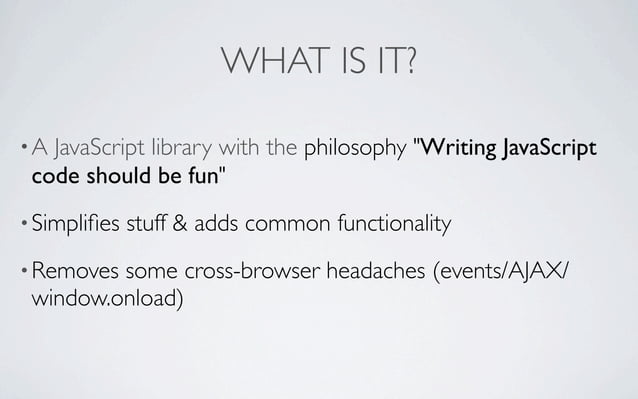 WHAT IS IT?

• A JavaScript library with the philosophy "Writing JavaScript code should be fun"

• Simplifies stuff & adds common functionality

• Removes some cross-browser headaches (events/AJAX/window.onload)